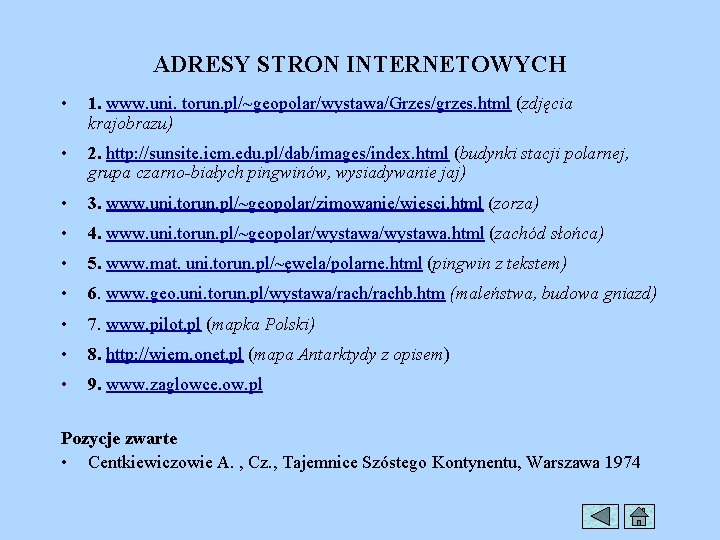 ADRESY STRON INTERNETOWYCH

• 1. www.uni. torun.pl/~geopolar/wystawa/Grzes/grzes.html (zdjęcia krajobrazu)

• 2. http://sunsite.icm.edu.pl/dab/images/index.html (budynki stacji polarnej, grupa czarno-białych pingwinów, wysiadywanie jaj)

• 3. www.uni.torun.pl/~geopolar/zimowanie/wiesci.html (zorza)

• 4. www.uni.torun.pl/~geopolar/wystawa/wystawa.html (zachód słońca)

• 5. www.mat. uni.torun.pl/~ęwela/polarne.html (pingwin z tekstem)

• 6. www.geo.uni.torun.pl/wystawa/rach/rachb.htm (maleństwa, budowa gniazd)

• 7. www.pilot.pl (mapka Polski)

• 8. http://wiem.onet.pl (mapa Antarktydy z opisem)

• 9. www.zaglowce.ow.pl

Pozycje zwarte

• Centkiewiczowie A. , Cz., Tajemnice Szóstego Kontynentu, Warszawa 1974